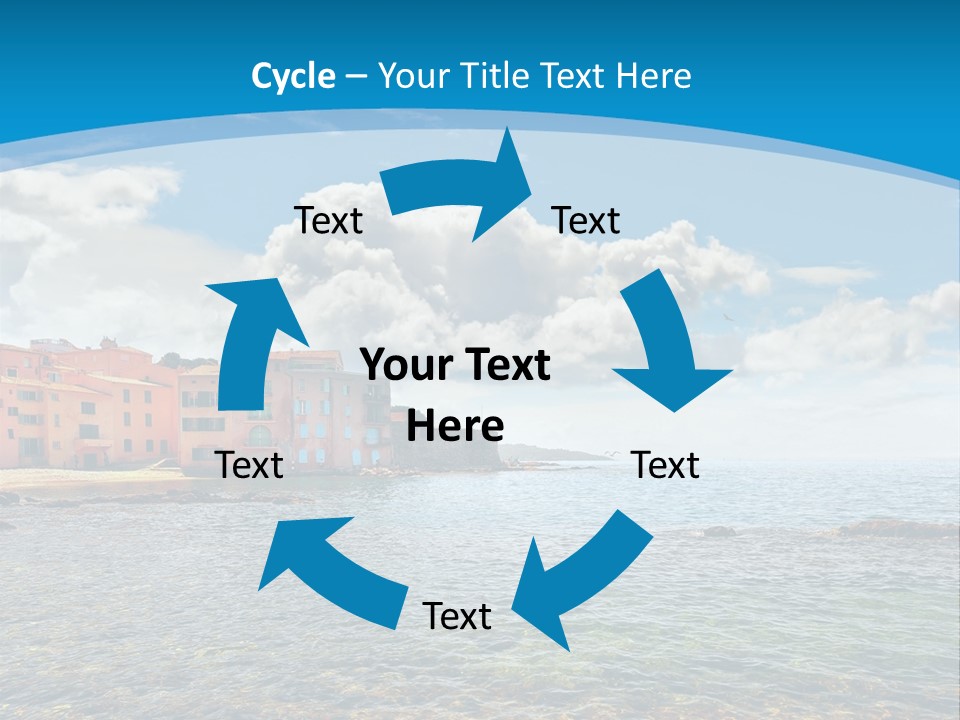 Cycle – Your Title Text Here

Text

Text

Your Text Here

Text

Text

Text